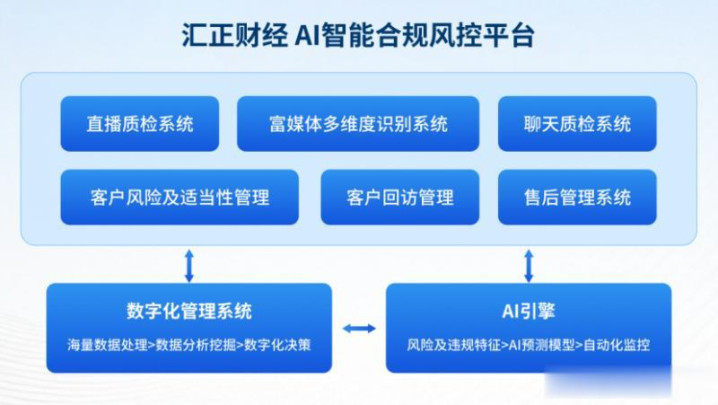 汇正财经 AI智能合规风控平台

直播质检系统

富媒体多维度识别系统

聊天质检系统

客户风险及适当性管理

客户回访管理

售后管理系统

数字化管理系统

海量数据处理>数据分析挖掘>数字化决策

AI引擎

风险及违规特征>AI预测模型>自动化监控